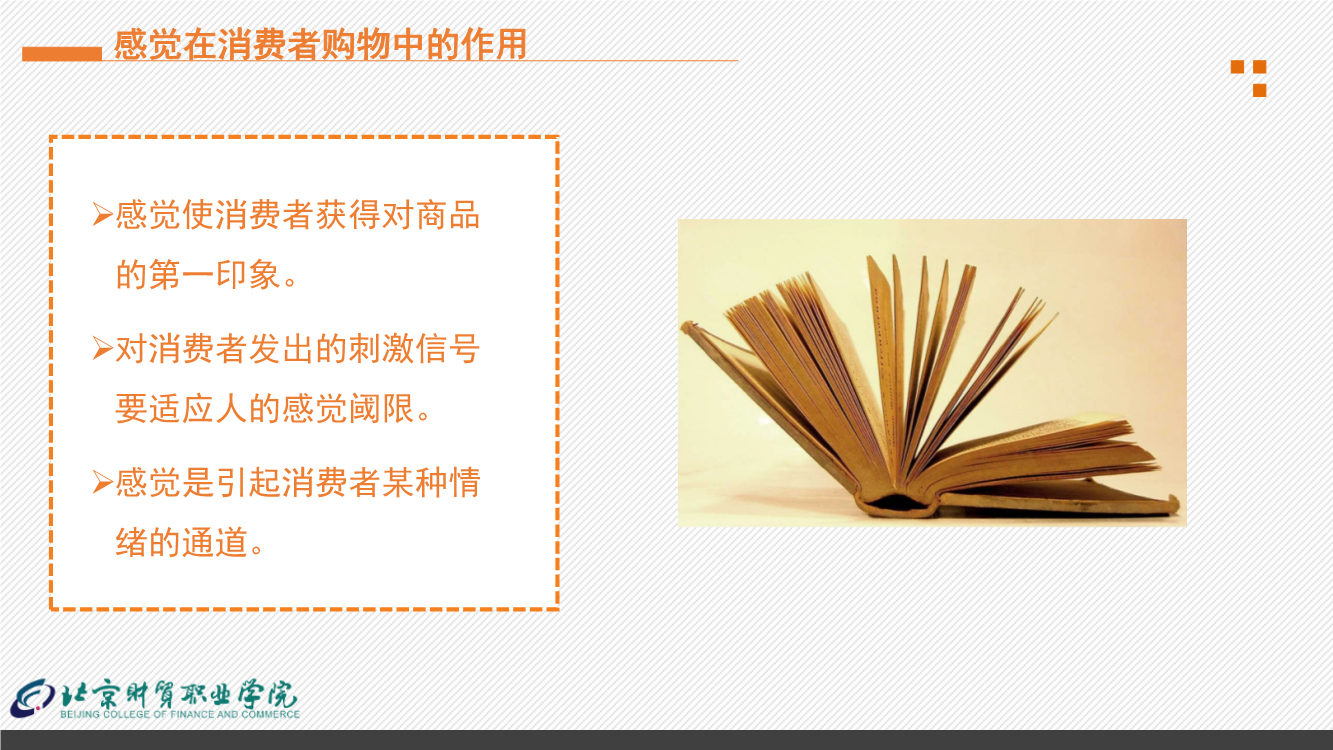 感觉在消费者购物中的作用

➢感觉使消费者获得对商品的第一印象。

➢对消费者发出的刺激信号要适应人的感觉阈限。

➢感觉是引起消费者某种情绪的通道。

北京财贸职业学院
BEIJING COLLEGE OF FINANCE AND COMMERCE